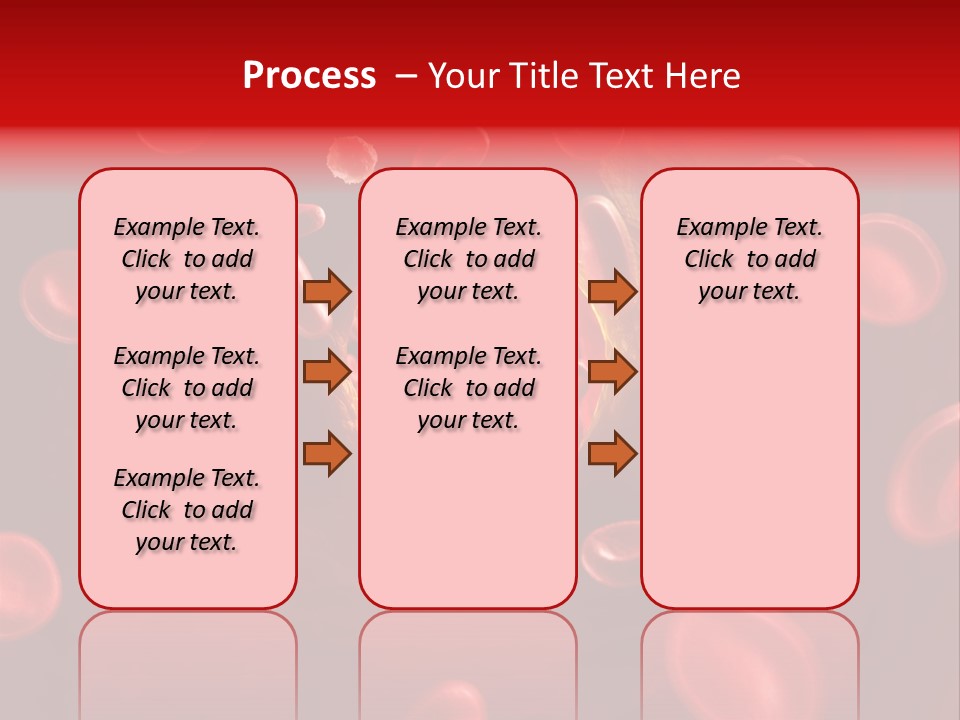 Process – Your Title Text Here

Example Text. Click to add your text.

Example Text. Click to add your text.

Example Text. Click to add your text.

Example Text. Click to add your text.

Example Text. Click to add your text.

Example Text. Click to add your text.